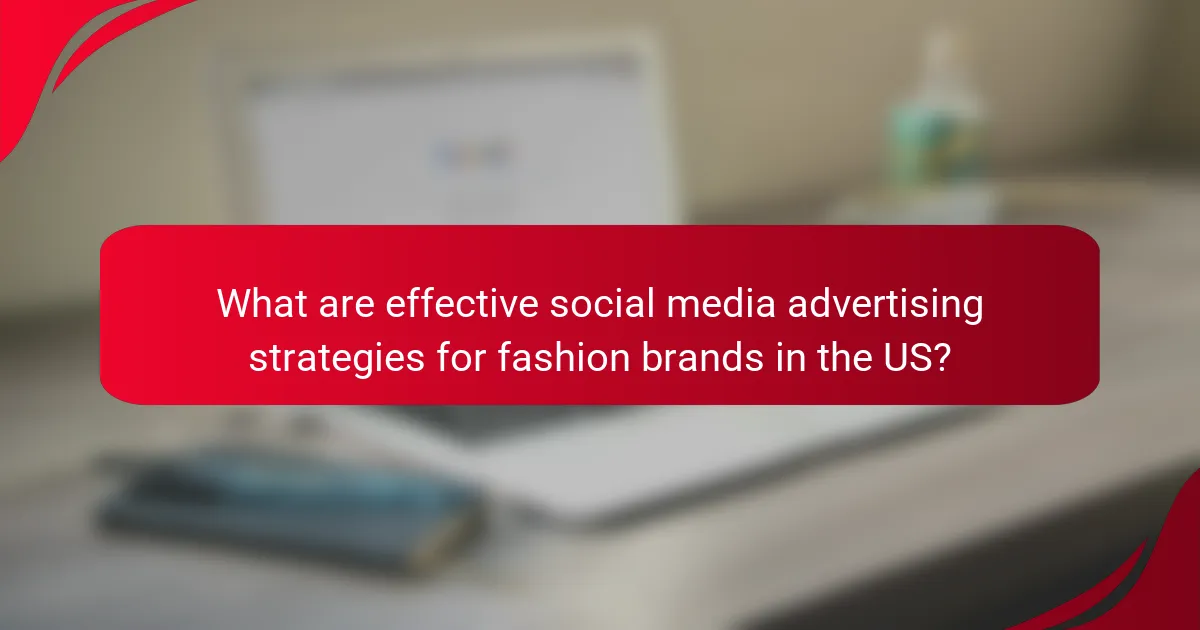 What are effective social media advertising strategies for fashion brands in the US?